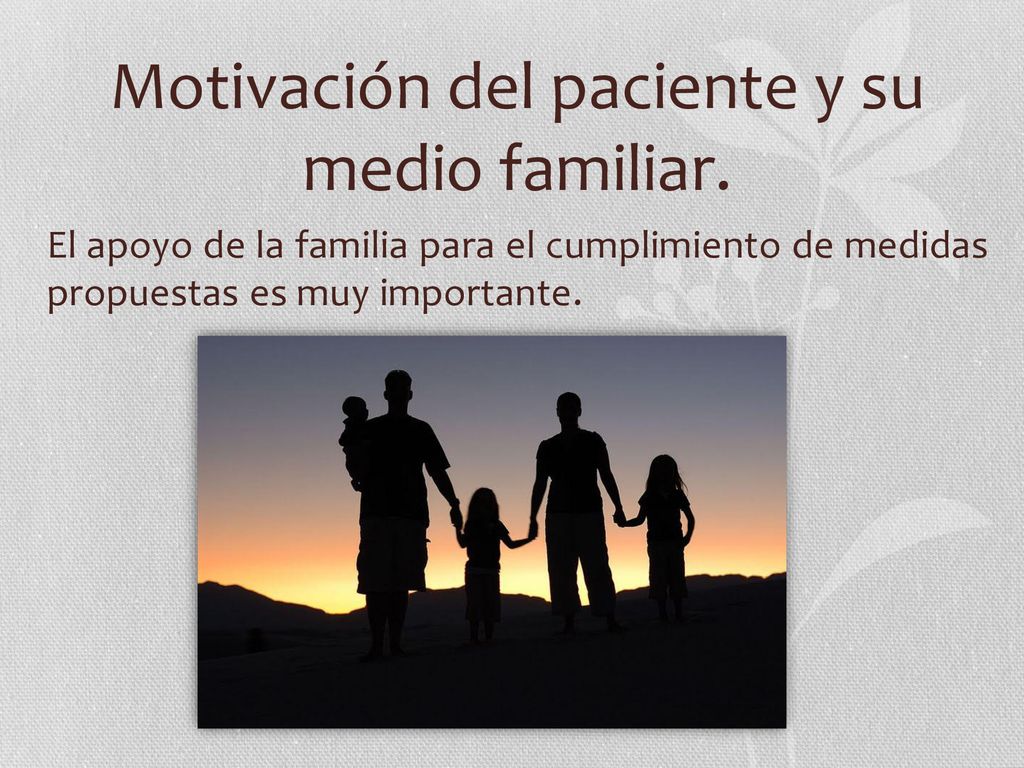 Motivación del paciente y su medio familiar.

El apoyo de la familia para el cumplimiento de medidas propuestas es muy importante.